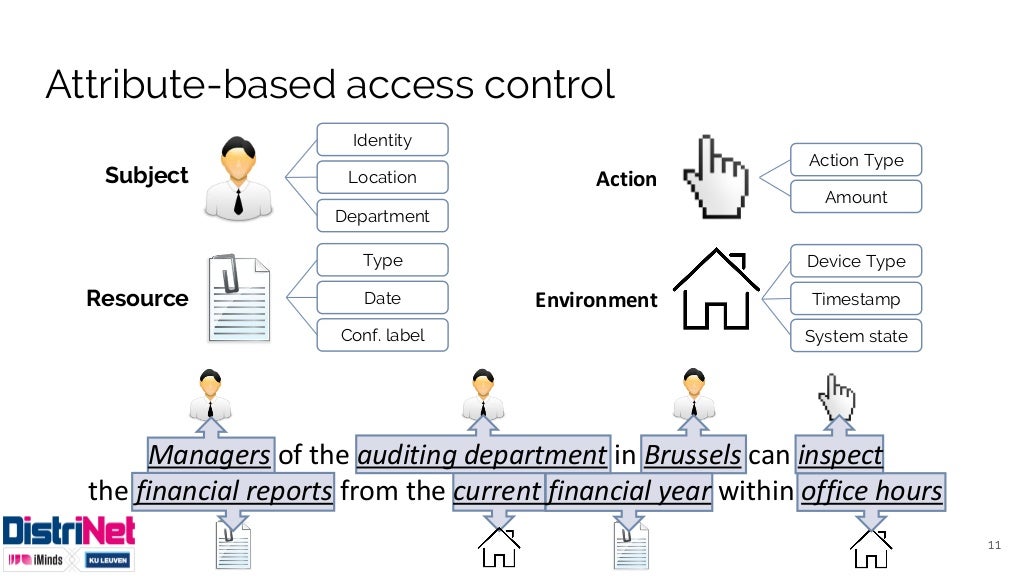 Attribute-based access control

Subject
Identity
Location
Department

Action
Action Type
Amount

Resource
Type
Date
Conf. label

Environment
Device Type
Timestamp
System state

Managers of the auditing department in Brussels can inspect the financial reports from the current financial year within office hours

DistriNet
iMinds KU LEUVEN

11